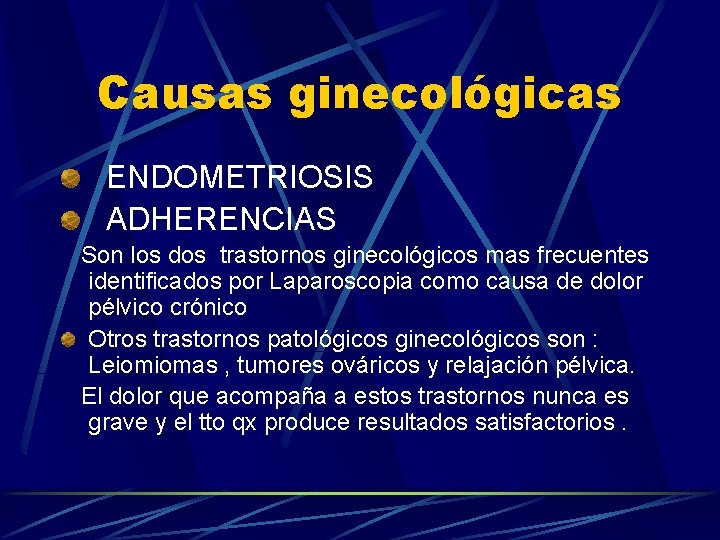 Causas ginecológicas

ENDOMETRIOSIS

ADHERENCIAS

Son los dos trastornos ginecológicos mas frecuentes identificados por Laparoscopia como causa de dolor pélvico crónico

Otros trastornos patológicos ginecológicos son : Leiomiomas , tumores ováricos y relajación pélvica.

El dolor que acompaña a estos trastornos nunca es grave y el tto qx produce resultados satisfactorios .